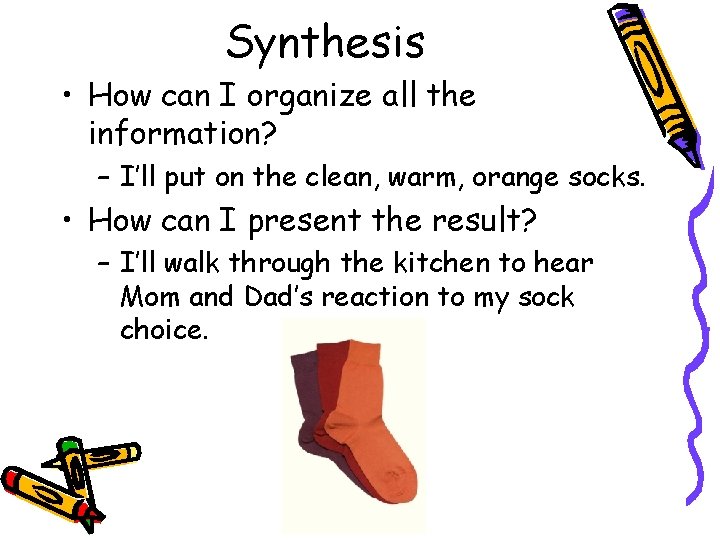 Synthesis

• How can I organize all the information?
  – I'll put on the clean, warm, orange socks.
• How can I present the result?
  – I'll walk through the kitchen to hear Mom and Dad's reaction to my sock choice.